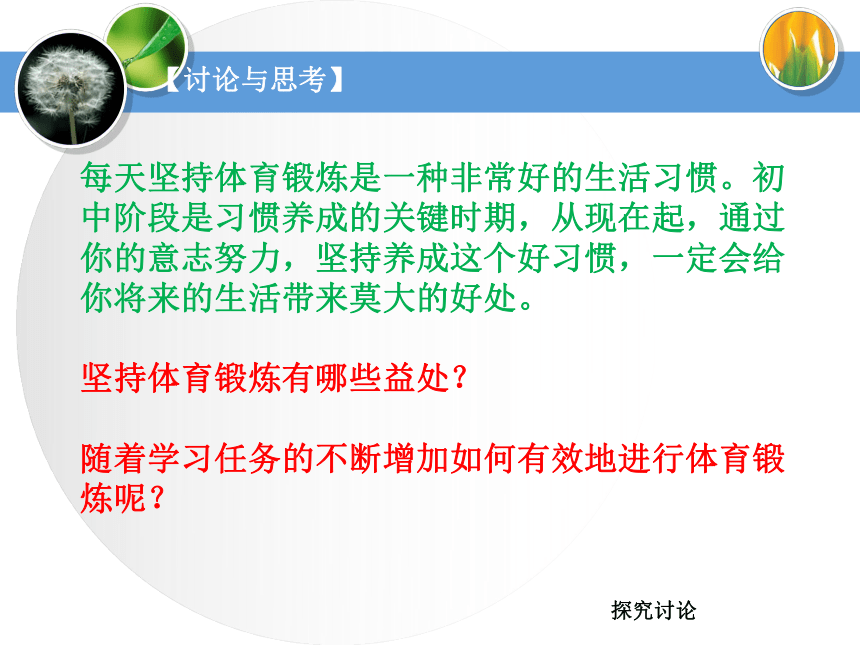 【讨论与思考】

每天坚持体育锻炼是一种非常好的生活习惯。初中阶段是习惯养成的关键时期，从现在起，通过你的意志努力，坚持养成这个好习惯，一定会给你将来的生活带来莫大的好处。

坚持体育锻炼有哪些益处？

随着学习任务的不断增加如何有效地进行体育锻炼呢？

探究讨论